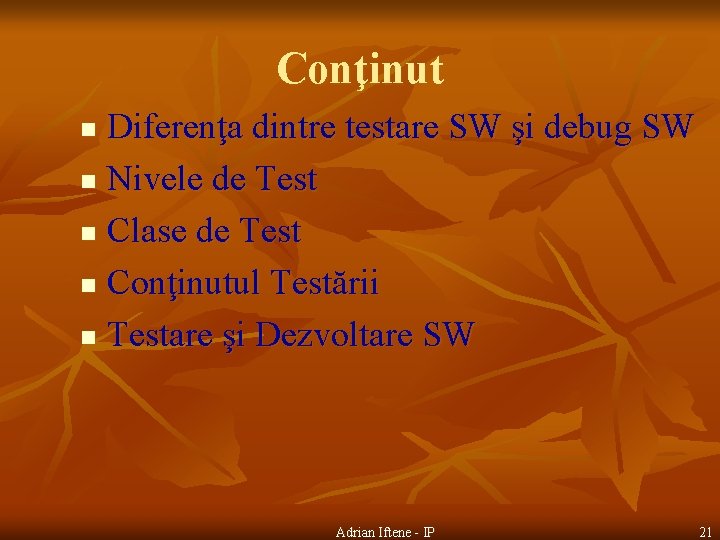 Conţinut

- Diferenţa dintre testare SW şi debug SW
- Nivele de Test
- Clase de Test
- Conţinutul Testării
- Testare şi Dezvoltare SW

Adrian Iftene - IP

21